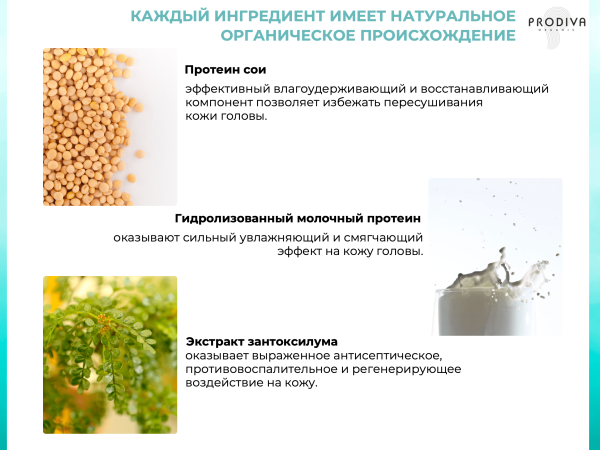 КАЖДЫЙ ИНГРЕДИЕНТ ИМЕЕТ НАТУРАЛЬНОЕ ОРГАНИЧЕСКОЕ ПРОИСХОЖДЕНИЕ

PRODIVA
ORGANIC

Протеин сои

эффективный влагоудерживающий и восстанавливающий компонент позволяет избежать пересушивания кожи головы.

Гидролизованный молочный протеин

оказывают сильный увлажняющий и смягчающий эффект на кожу головы.

Экстракт зантоксилума

оказывает выраженное антисептическое, противовоспалительное и регенерирующее воздействие на кожу.